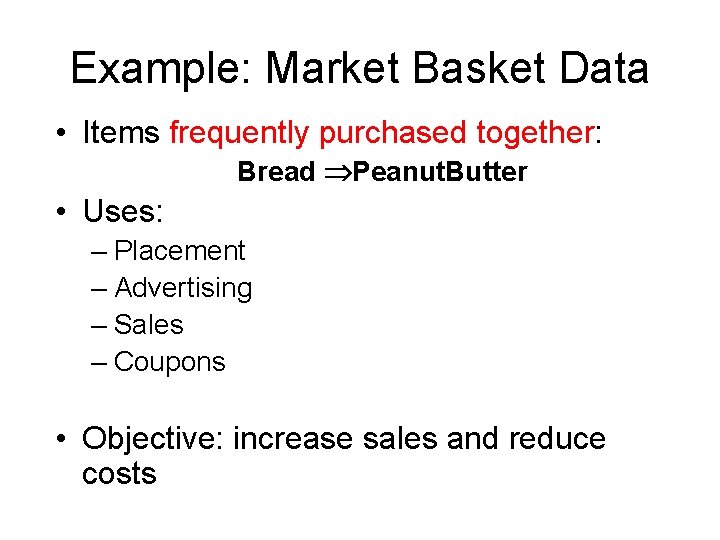 Example: Market Basket Data

• Items frequently purchased together:

Bread $\Rightarrow$PeanutButter

• Uses:
– Placement
– Advertising
– Sales
– Coupons

• Objective: increase sales and reduce costs